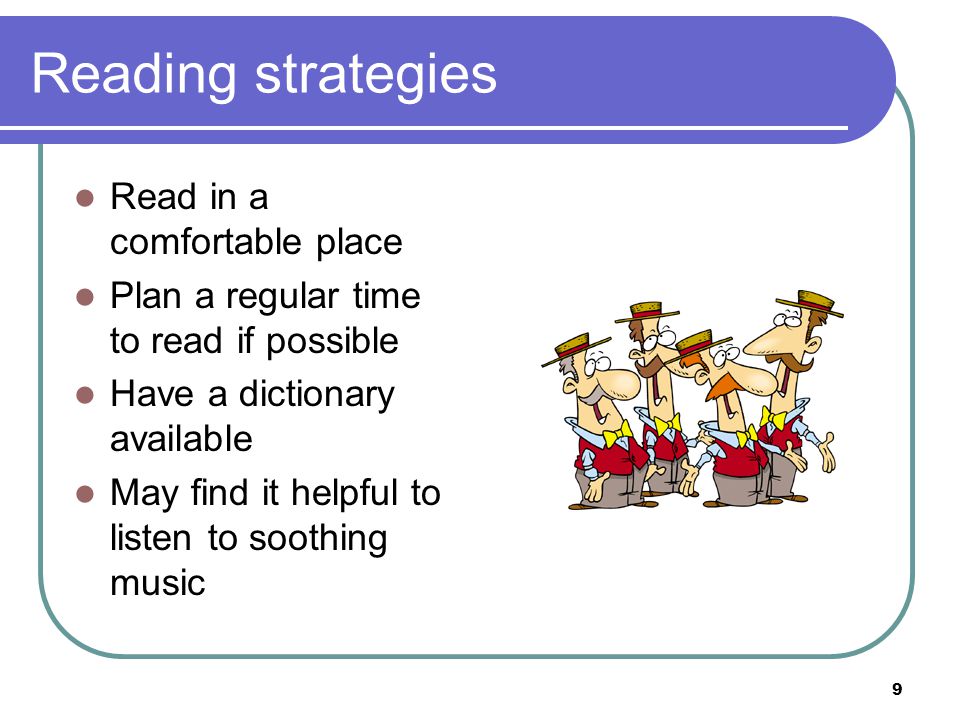 Reading strategies

- Read in a comfortable place
- Plan a regular time to read if possible
- Have a dictionary available
- May find it helpful to listen to soothing music

9